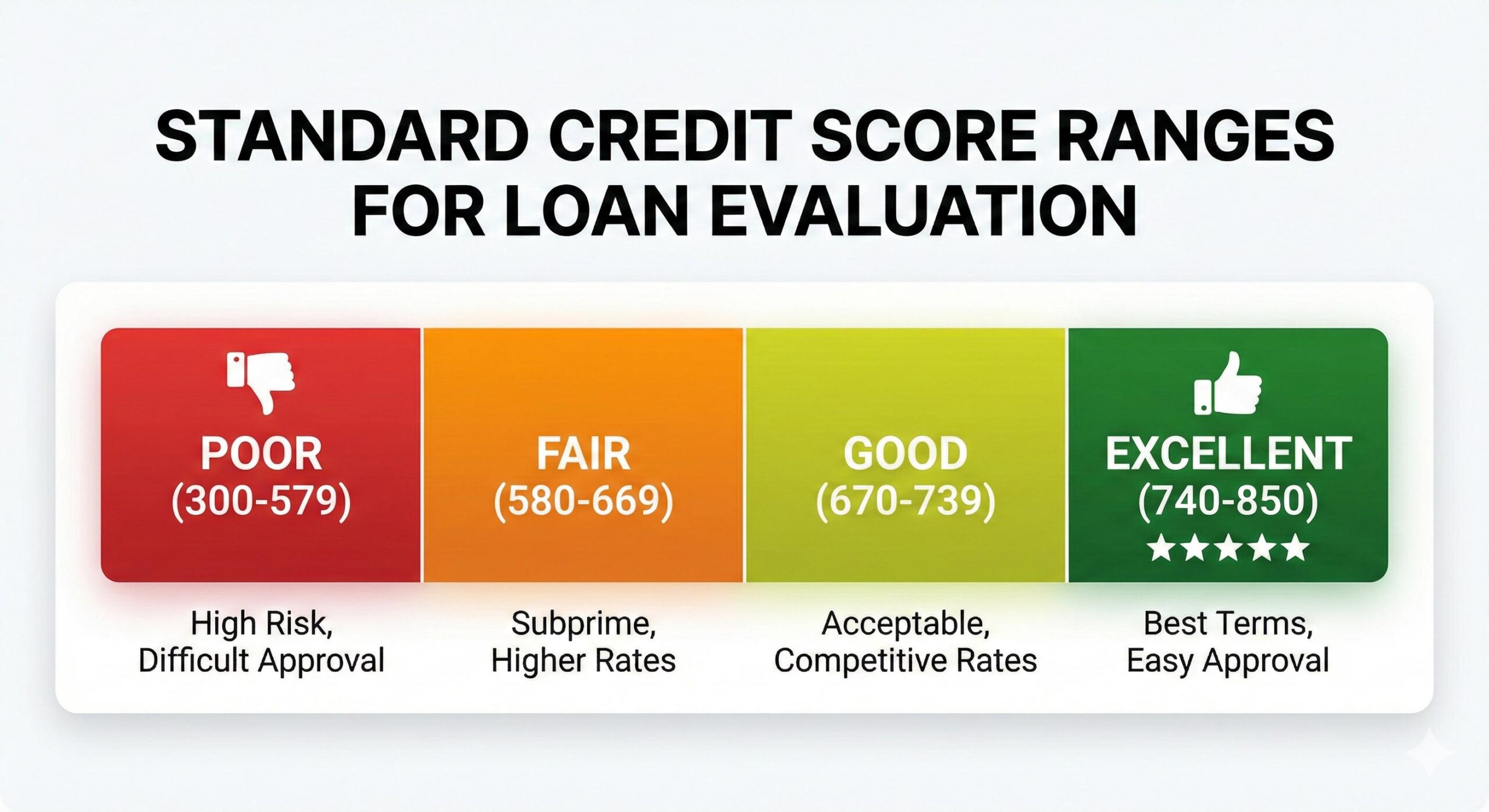 STANDARD CREDIT SCORE RANGES FOR LOAN EVALUATION

POOR
(300-579)

High Risk,
Difficult Approval

FAIR
(580-669)

Subprime,
Higher Rates

GOOD
(670-739)

Acceptable,
Competitive Rates

EXCELLENT
(740-850)
★★★★★

Best Terms,
Easy Approval